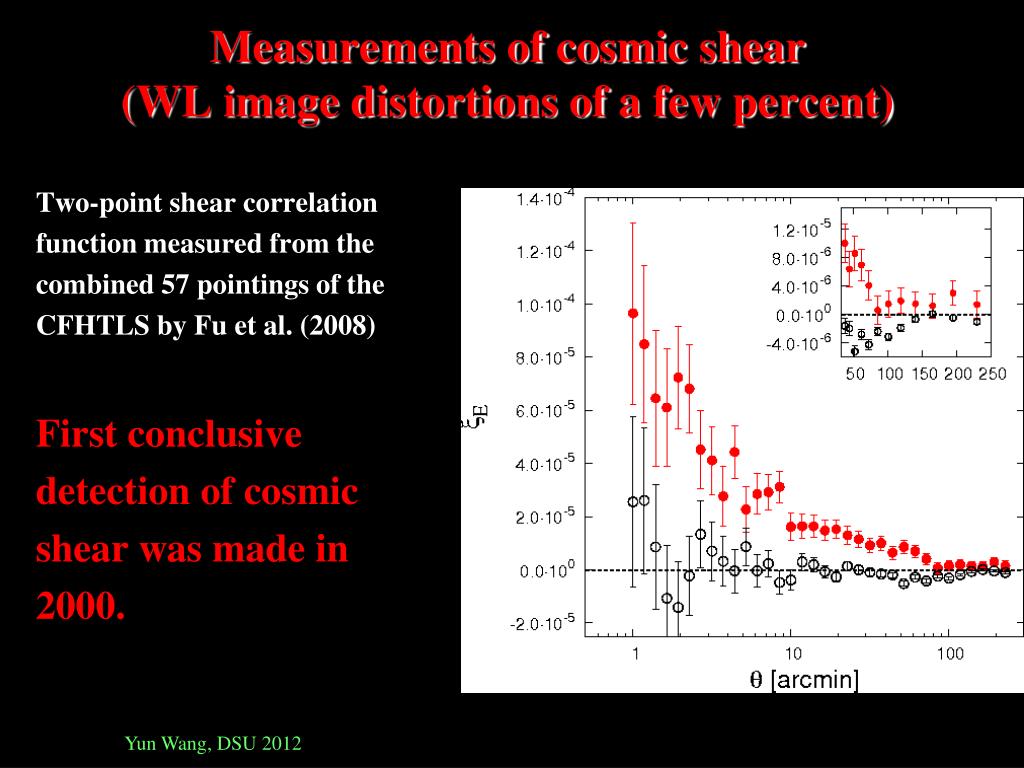 Measurements of cosmic shear
(WL image distortions of a few percent)

Two-point shear correlation function measured from the combined 57 pointings of the CFHTLS by Fu et al. (2008)

First conclusive detection of cosmic shear was made in 2000.

$1.4 \cdot 10^{-4}$
$1.2 \cdot 10^{-4}$
$1.0 \cdot 10^{-4}$
$8.0 \cdot 10^{-5}$
$6.0 \cdot 10^{-5}$
$4.0 \cdot 10^{-5}$
$2.0 \cdot 10^{-5}$
$0.0 \cdot 10^{0}$
$-2.0 \cdot 10^{-5}$
$\xi_E$
1
10
100
$\theta$ [arcmin]

$1.2 \cdot 10^{-5}$
$8.0 \cdot 10^{-6}$
$4.0 \cdot 10^{-6}$
$0.0 \cdot 10^{0}$
$-4.0 \cdot 10^{-6}$
50 100 150 200 250

Yun Wang, DSU 2012